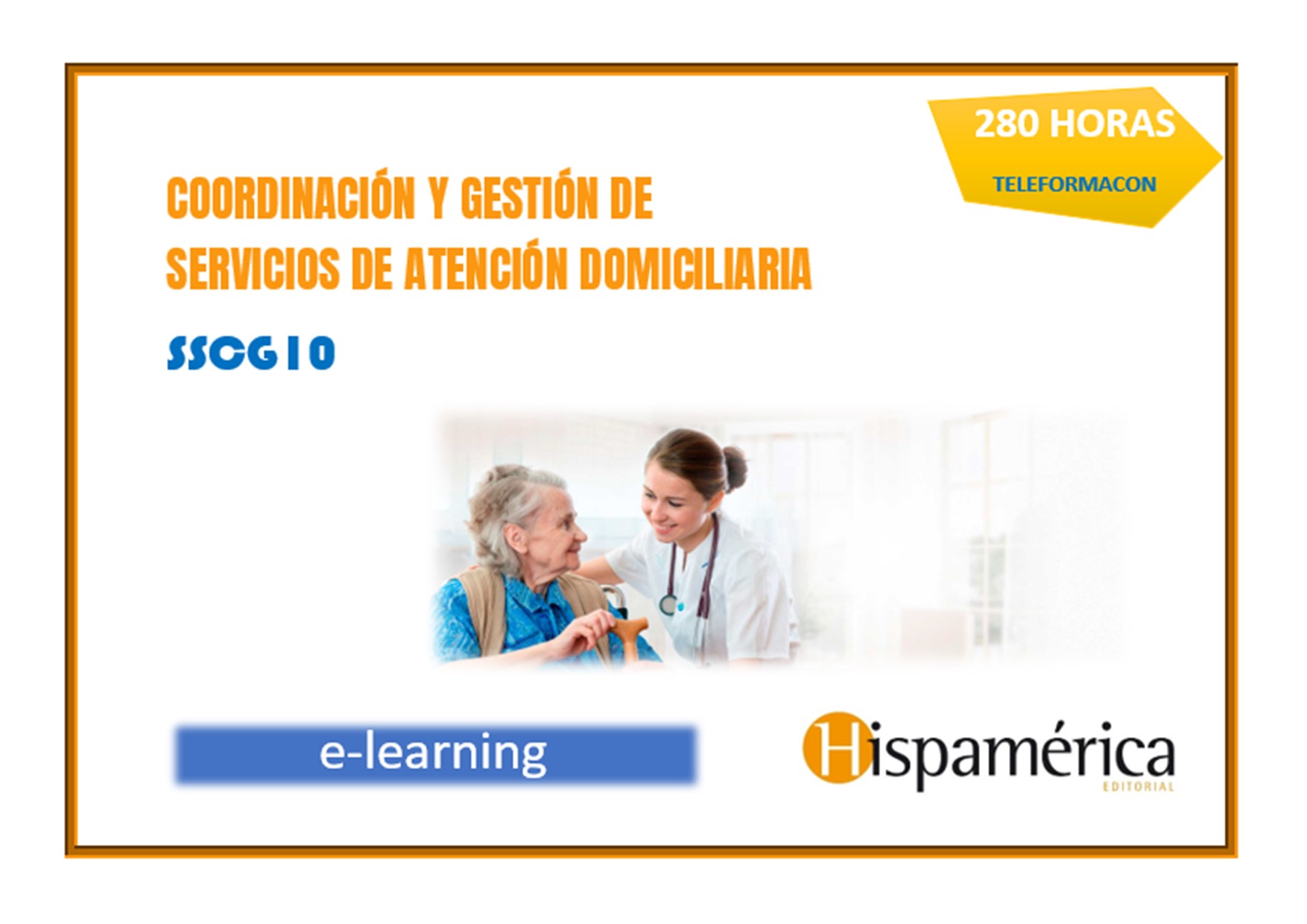 280 HORAS

TELEFORMACON

COORDINACIÓN Y GESTIÓN DE SERVICIOS DE ATENCIÓN DOMICILIARIA

SSCG10

e-learning

Hispamérica
EDITORIAL